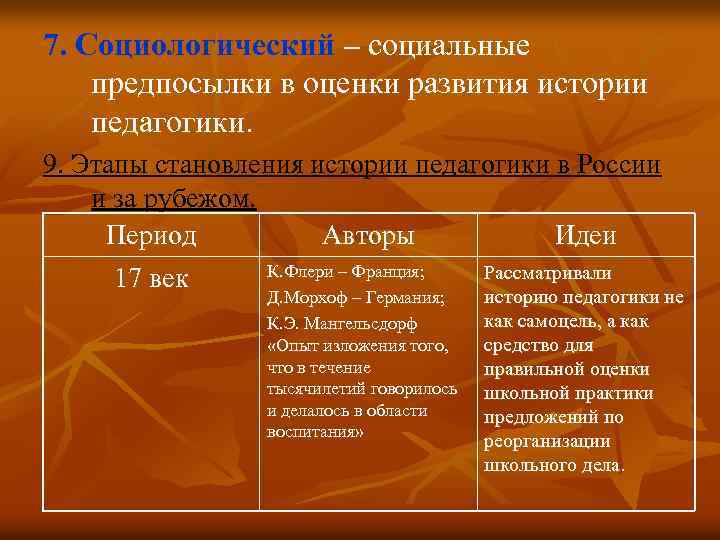 7. Социологический – социальные предпосылки в оценки развития истории педагогики.

9. Этапы становления истории педагогики в России и за рубежом.

| Период | Авторы | Идеи |
|---|---|---|
| 17 век | К.Флери – Франция; Д.Морхоф – Германия; К.Э. Мангельсдорф «Опыт изложения того, что в течение тысячилетий говорилось и делалось в области воспитания» | Рассматривали историю педагогики не как самоцель, а как средство для правильной оценки школьной практики предложений по реорганизации школьного дела. |